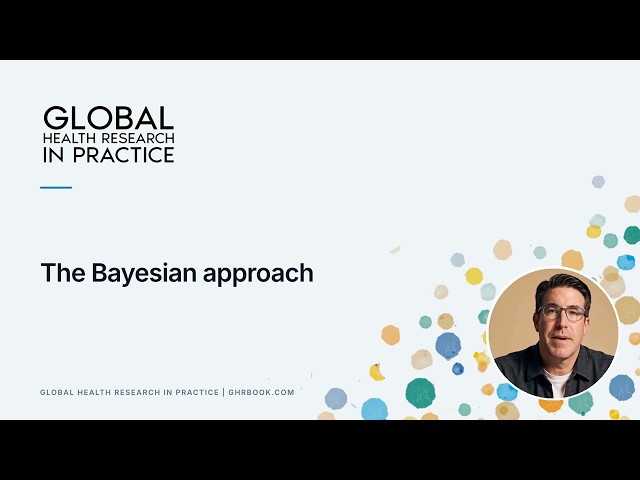 GLOBAL
HEALTH RESEARCH
IN PRACTICE

The Bayesian approach

GLOBAL HEALTH RESEARCH IN PRACTICE | GHRBOOK.COM